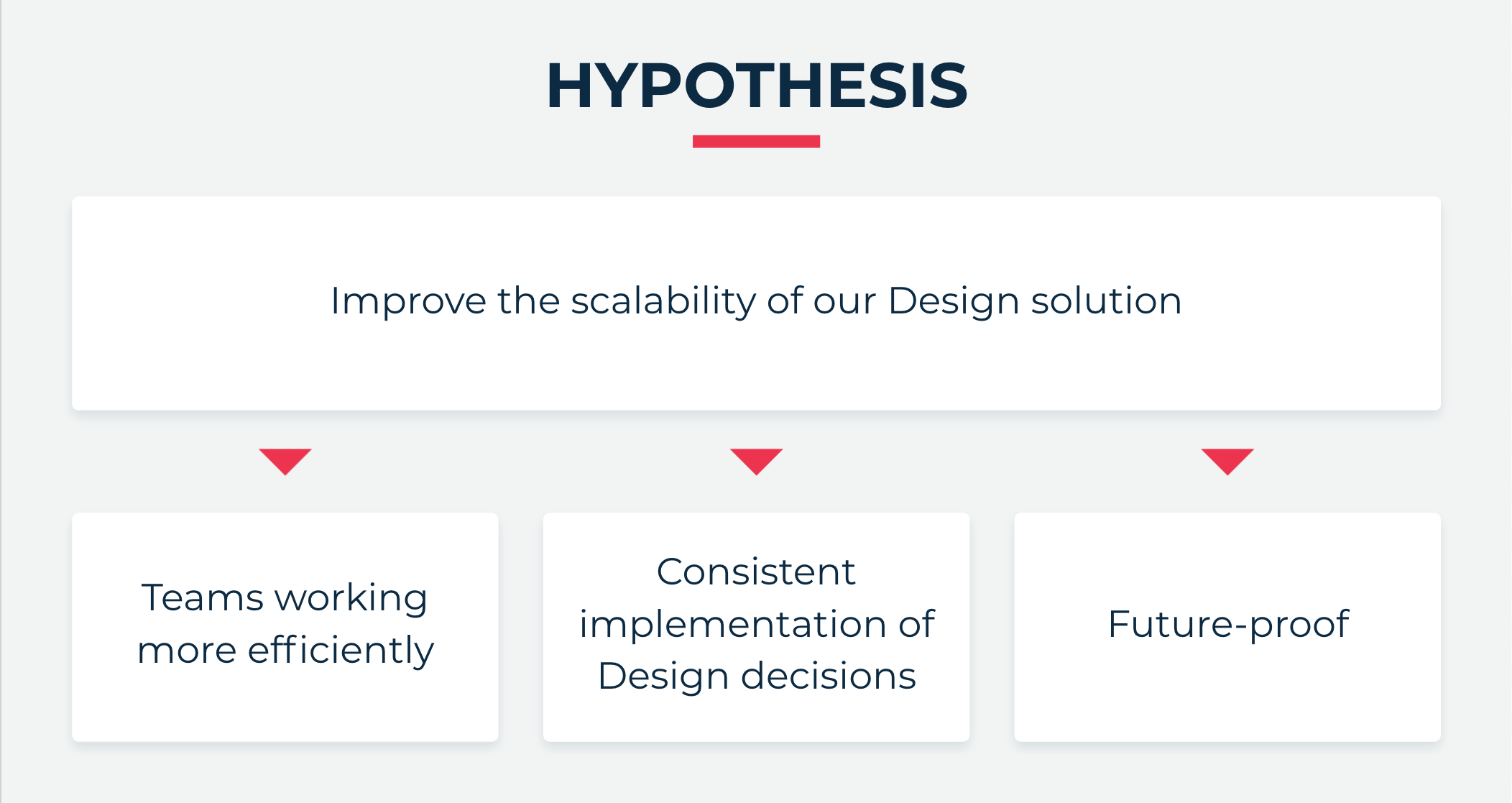 HYPOTHESIS

Improve the scalability of our Design solution

Teams working more efficiently

Consistent implementation of Design decisions

Future-proof